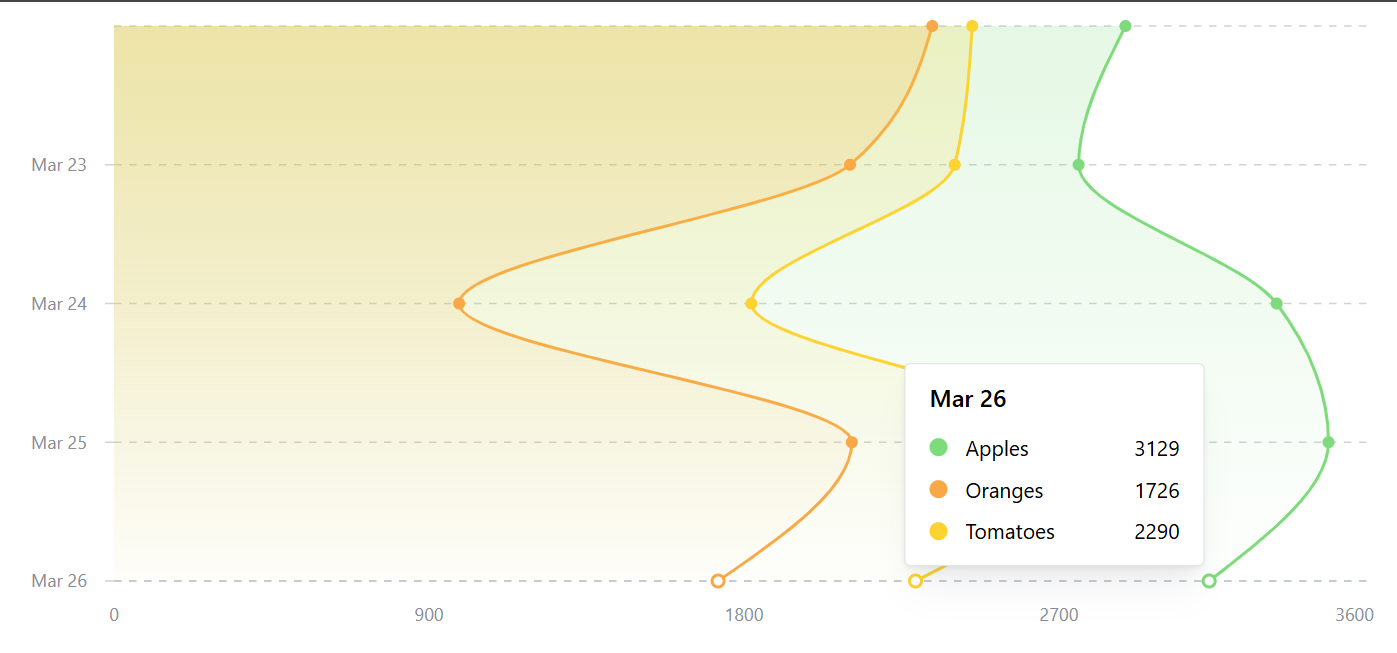 Mar 23
Mar 24
Mar 25
Mar 26
0
900
1800
2700
3600

Mar 26
Apples 3129
Oranges 1726
Tomatoes 2290